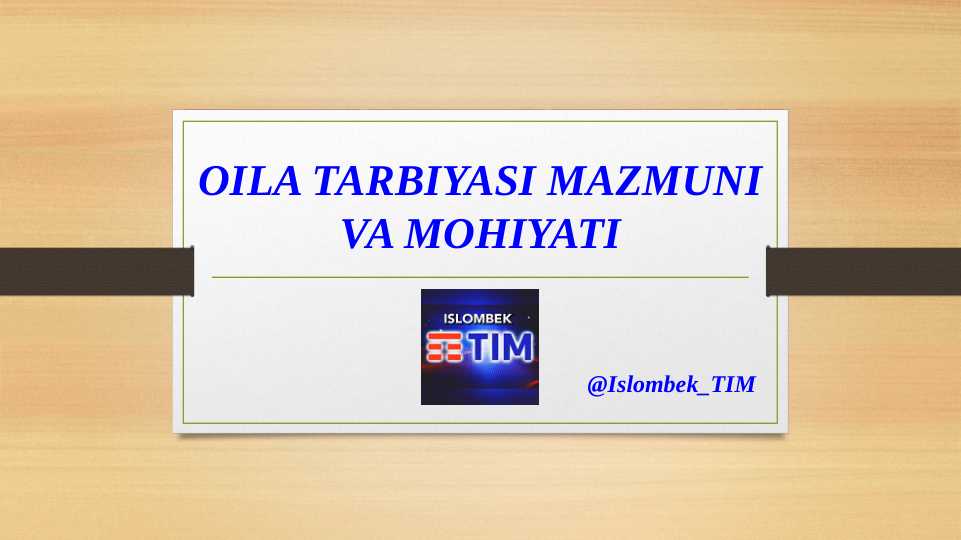 OILA TARBIYASI MAZMUNI VA MOHIYATI

ISLOMBEK
TIM

@Islombek_TIM